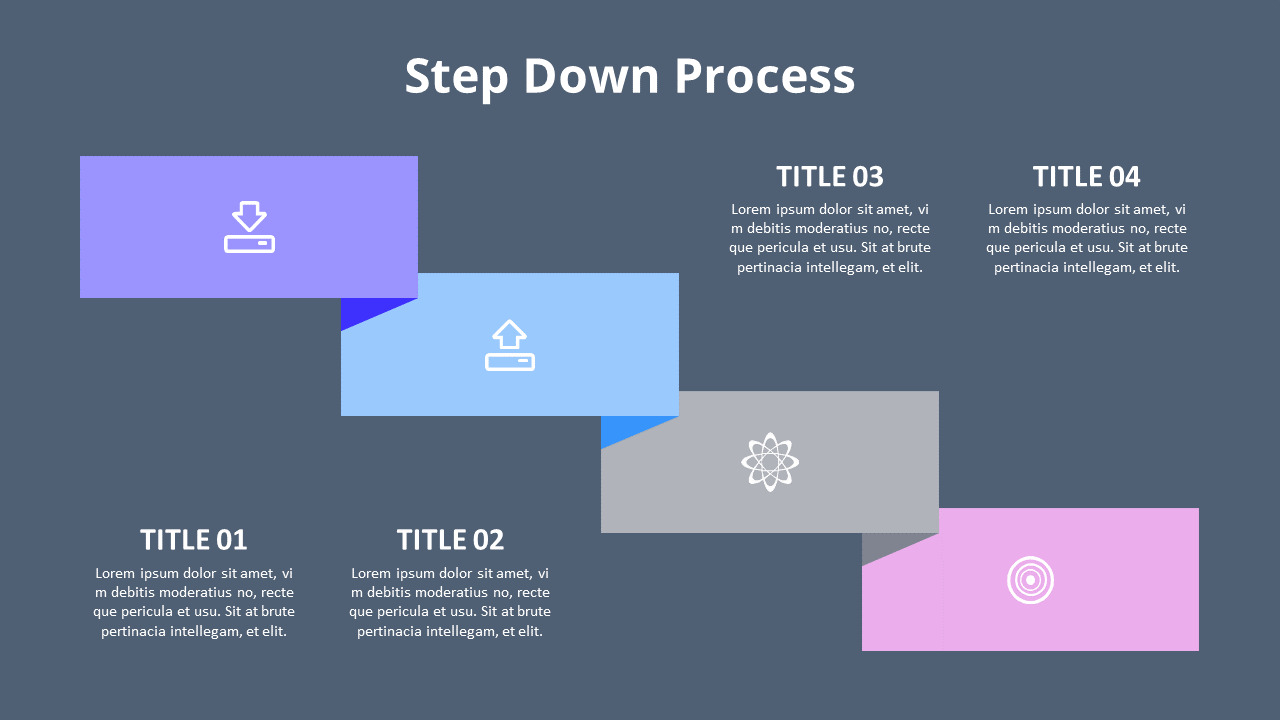 Step Down Process

TITLE 03

Lorem ipsum dolor sit amet, vi m debitis moderatius no, recte que pericula et usu. Sit at brute pertinacia intellegam, et elit.

TITLE 04

Lorem ipsum dolor sit amet, vi m debitis moderatius no, recte que pericula et usu. Sit at brute pertinacia intellegam, et elit.

TITLE 01

Lorem ipsum dolor sit amet, vi m debitis moderatius no, recte que pericula et usu. Sit at brute pertinacia intellegam, et elit.

TITLE 02

Lorem ipsum dolor sit amet, vi m debitis moderatius no, recte que pericula et usu. Sit at brute pertinacia intellegam, et elit.